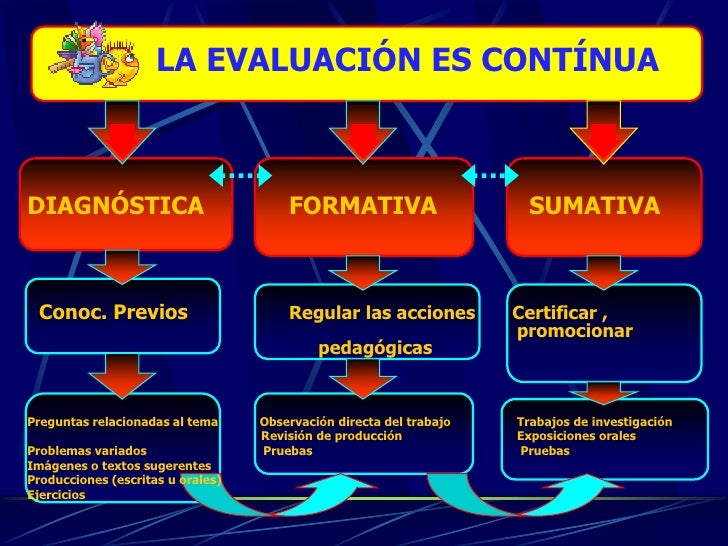 LA EVALUACIÓN ES CONTÍNUA

DIAGNÓSTICA

FORMATIVA

SUMATIVA

Conoc. Previos

Regular las acciones pedagógicas

Certificar , promocionar

Preguntas relacionadas al tema
Problemas variados
Imágenes o textos sugerentes
Producciones (escritas u orales)
Ejercicios

Observación directa del trabajo
Revisión de producción
Pruebas

Trabajos de investigación
Exposiciones orales
Pruebas